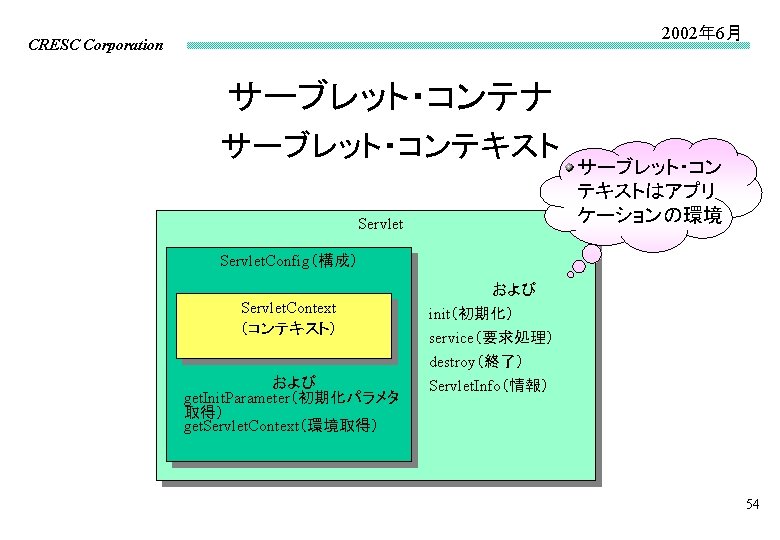 CRESC Corporation

2002年6月

サーブレット・コンテナ
サーブレット・コンテキスト

サーブレット・コンテキストはアプリケーションの環境

Servlet

ServletConfig(構成)

ServletContext
(コンテキスト)

および
getInitParameter(初期化パラメタ取得)
getServletContext(環境取得)

および
init(初期化)
service(要求処理)
destroy(終了)
ServletInfo(情報)

54